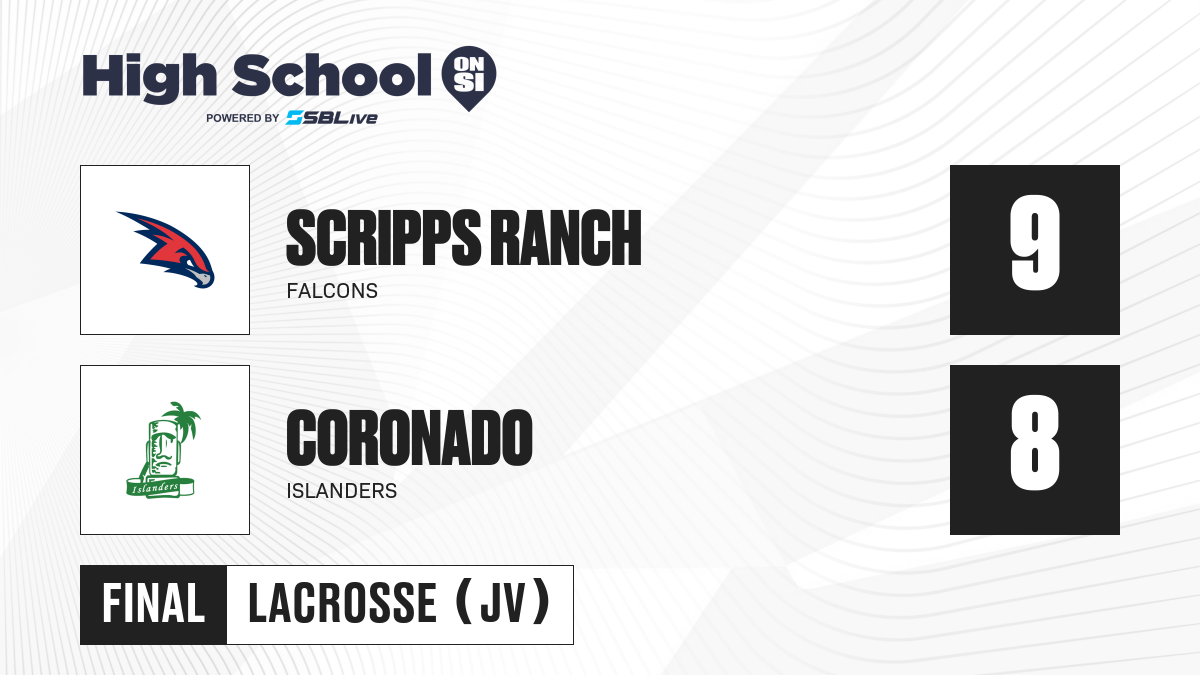 High School ON SI
POWERED BY SBLive

SCRIPPS RANCH
FALCONS
9

Islanders
CORONADO
ISLANDERS
8

FINAL LACROSSE (JV)